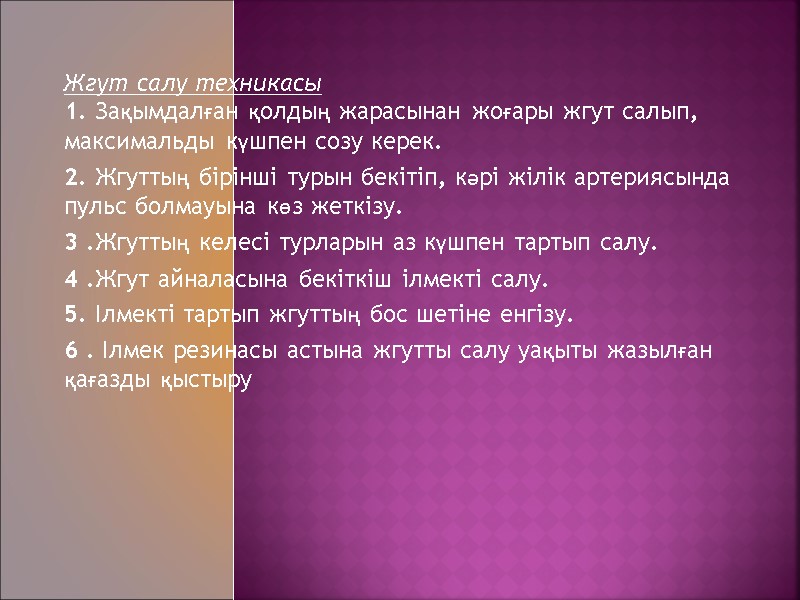 Жгут салу техникасы
1. Зақымдалған қолдың жарасынан жоғары жгут салып, максимальды күшпен созу керек.

2. Жгуттың бірінші турын бекітіп, кәрі жілік артериясында пульс болмауына көз жеткізу.

3 .Жгуттың келесі турларын аз күшпен тартып салу.

4 .Жгут айналасына бекіткіш ілмекті салу.

5. Ілмекті тартып жгуттың бос шетіне енгізу.

6 . Ілмек резинасы астына жгутты салу уақыты жазылған қағазды қыстыру